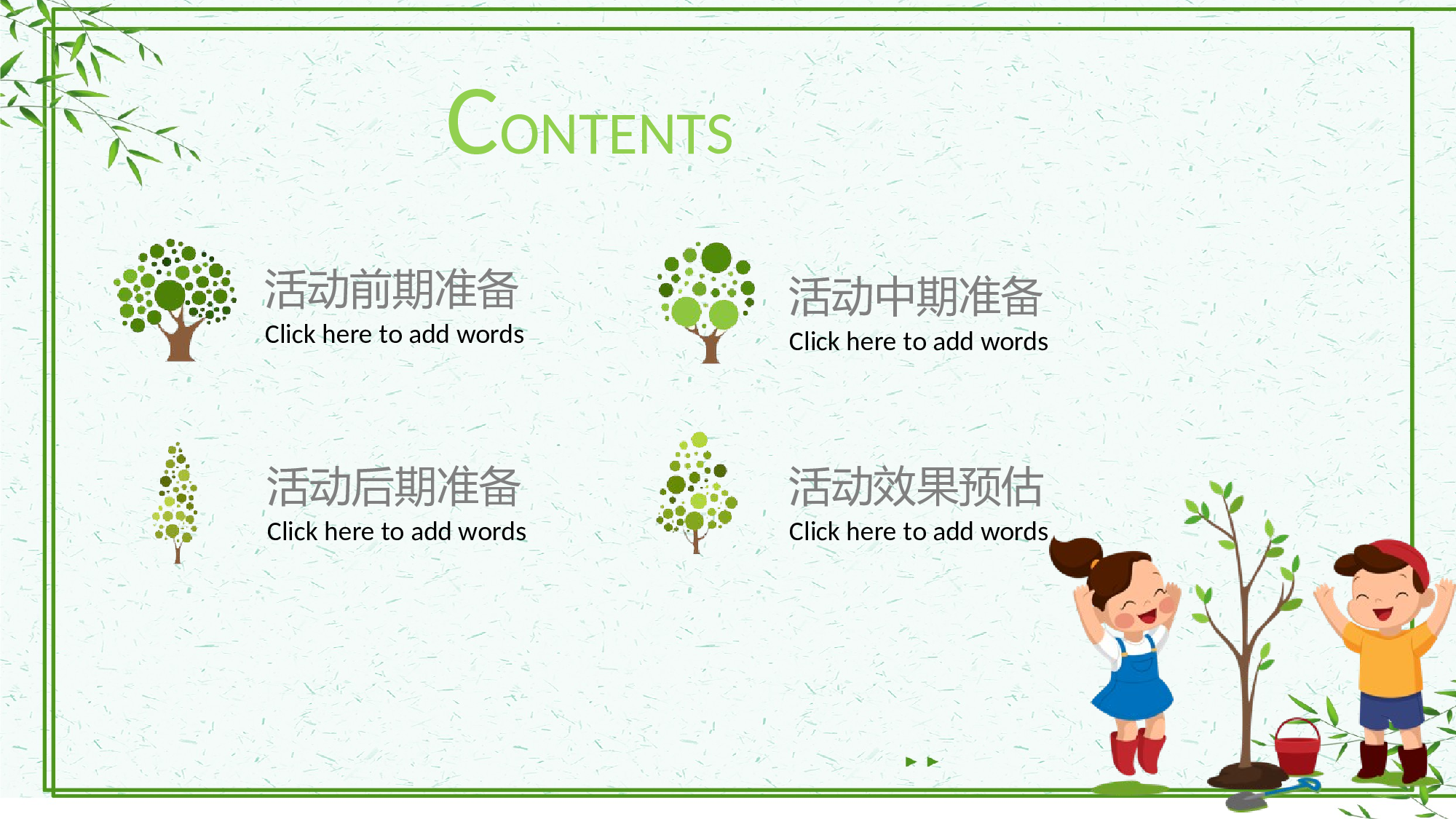 CONTENTS

活动前期准备
Click here to add words

活动中期准备
Click here to add words

活动后期准备
Click here to add words

活动效果预估
Click here to add words